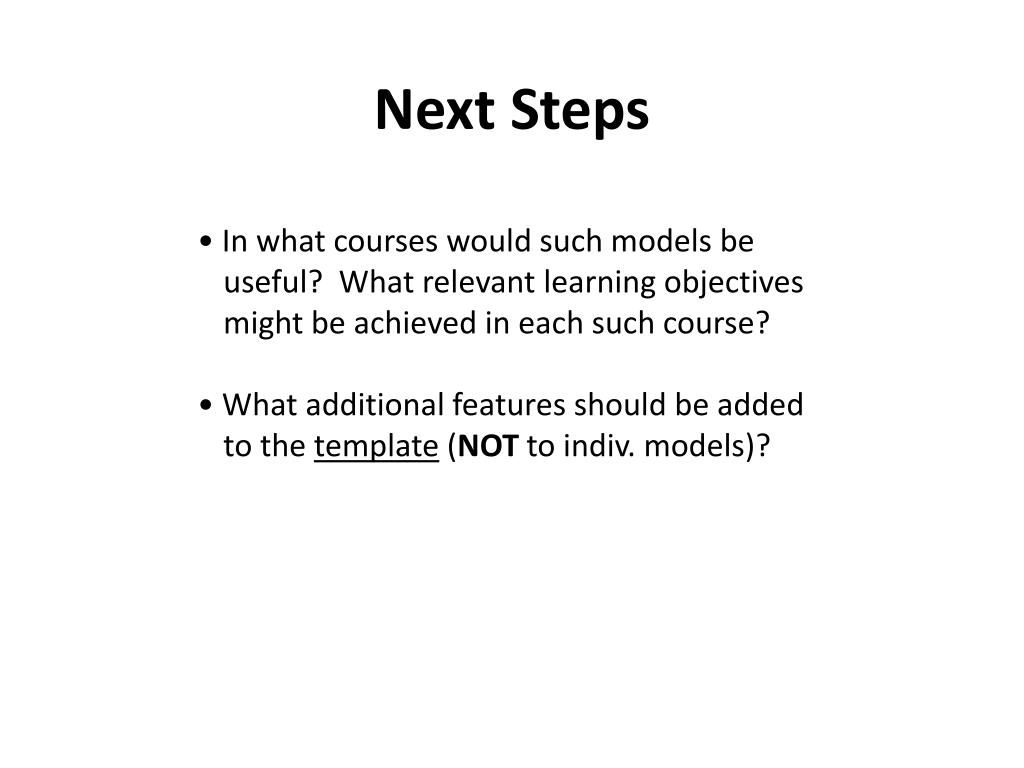 Next Steps

• In what courses would such models be useful? What relevant learning objectives might be achieved in each such course?

• What additional features should be added to the template (NOT to indiv. models)?